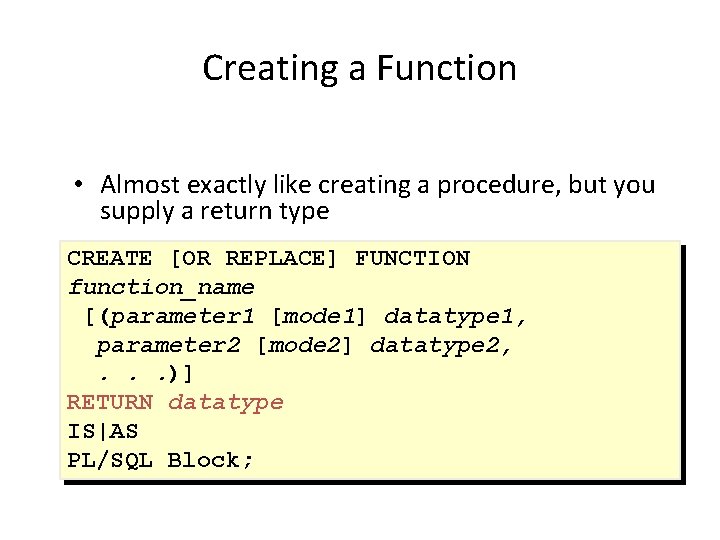 Creating a Function

• Almost exactly like creating a procedure, but you supply a return type

CREATE [OR REPLACE] FUNCTION
function_name
[(parameter1 [mode1] datatype1,
parameter2 [mode2] datatype2,
. . .)]
RETURN datatype
IS|AS
PL/SQL Block;